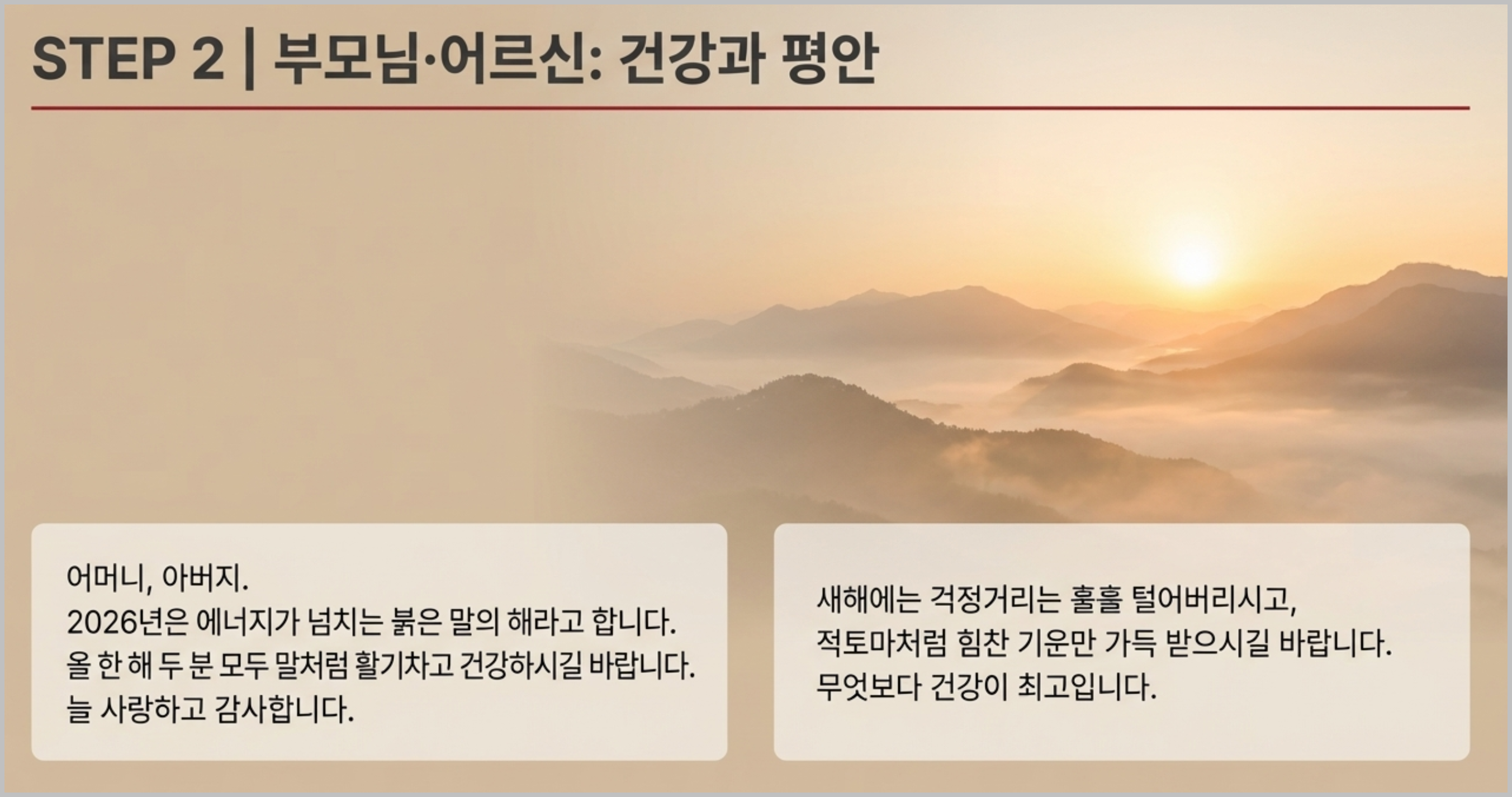 STEP 2 | 부모님·어르신: 건강과 평안

어머니, 아버지.
2026년은 에너지가 넘치는 붉은 말의 해라고 합니다.
올 한 해 두 분 모두 말처럼 활기차고 건강하시길 바랍니다.
늘 사랑하고 감사합니다.

새해에는 걱정거리는 훌훌 털어버리시고,
적토마처럼 힘찬 기운만 가득 받으시길 바랍니다.
무엇보다 건강이 최고입니다.